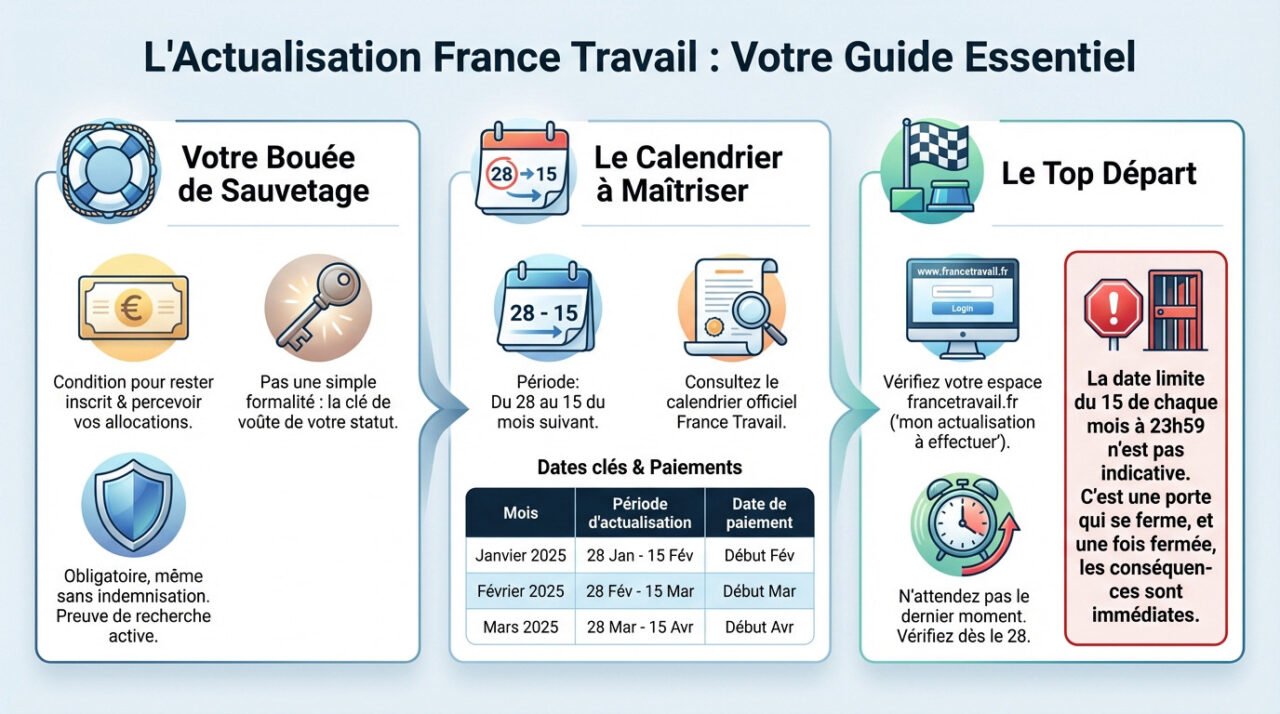 L'Actualisation France Travail : Votre Guide Essentiel

Votre Bouée de Sauvetage

€

Condition pour rester inscrit & percevoir vos allocations.

Pas une simple formalité : la clé de voûte de votre statut.

Obligatoire, même sans indemnisation. Preuve de recherche active.

28 → 15

Le Calendrier à Maîtriser

28 - 15

Période: Du 28 au 15 du mois suivant.

Consultez le calendrier officiel France Travail.

Dates clés & Paiements

| Mois | Période d'actualisation | Date de paiement |
|---|---|---|
| Janvier 2025 | 28 Jan - 15 Fév | Début Fév |
| Février 2025 | 28 Fév - 15 Mar | Début Mar |
| Mars 2025 | 28 Mar - 15 Avr | Début Avr |

Le Top Départ

www.francetravail.fr

Login

Vérifiez votre espace francetravail.fr ('mon actualisation à effectuer').

N'attendez pas le dernier moment. Vérifiez dès le 28.

La date limite du 15 de chaque mois à 23h59 n'est pas indicative. C'est une porte qui se ferme, et une fois fermée, les conséquences sont immédiates.